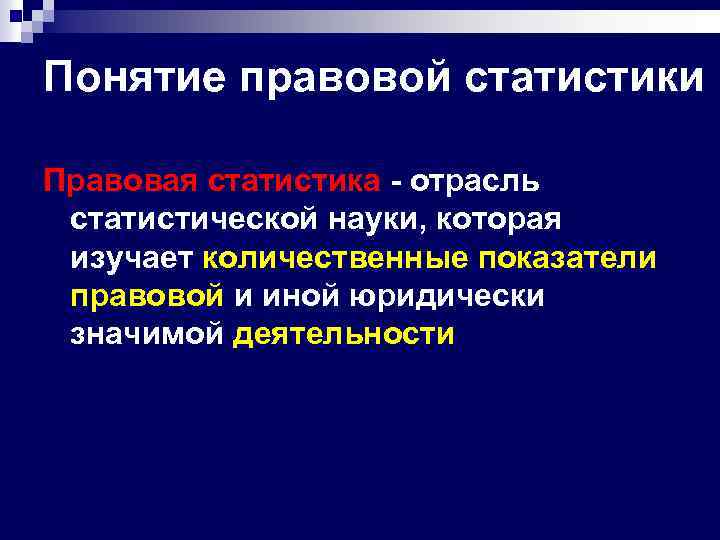 Понятие правовой статистики

Правовая статистика - отрасль статистической науки, которая изучает количественные показатели правовой и иной юридически значимой деятельности